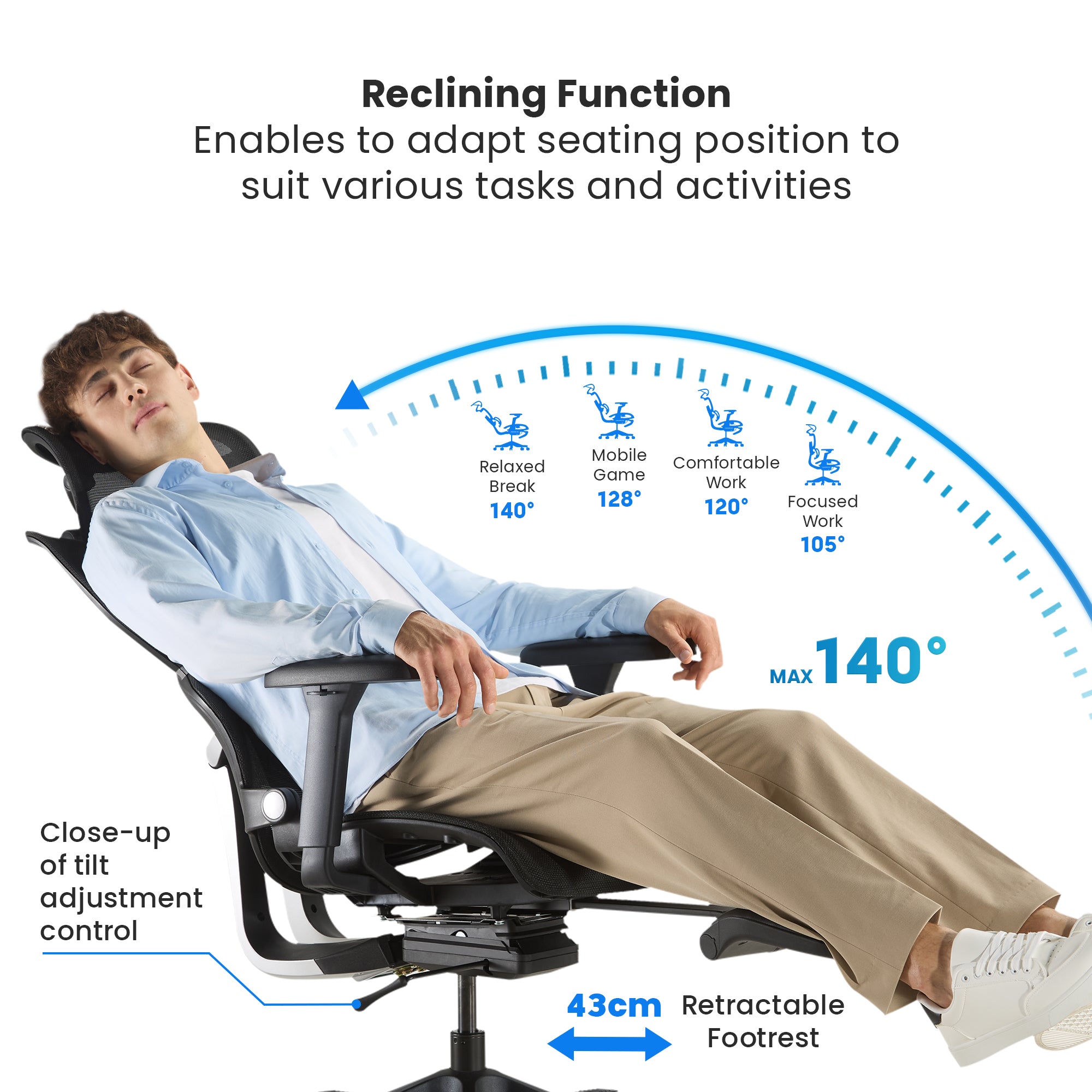 Reclining Function
Enables to adapt seating position to suit various tasks and activities

Relaxed Break
140°

Mobile Game
128°

Comfortable Work
120°

Focused Work
105°

MAX 140°

Close-up of tilt adjustment control

43cm

Retractable Footrest